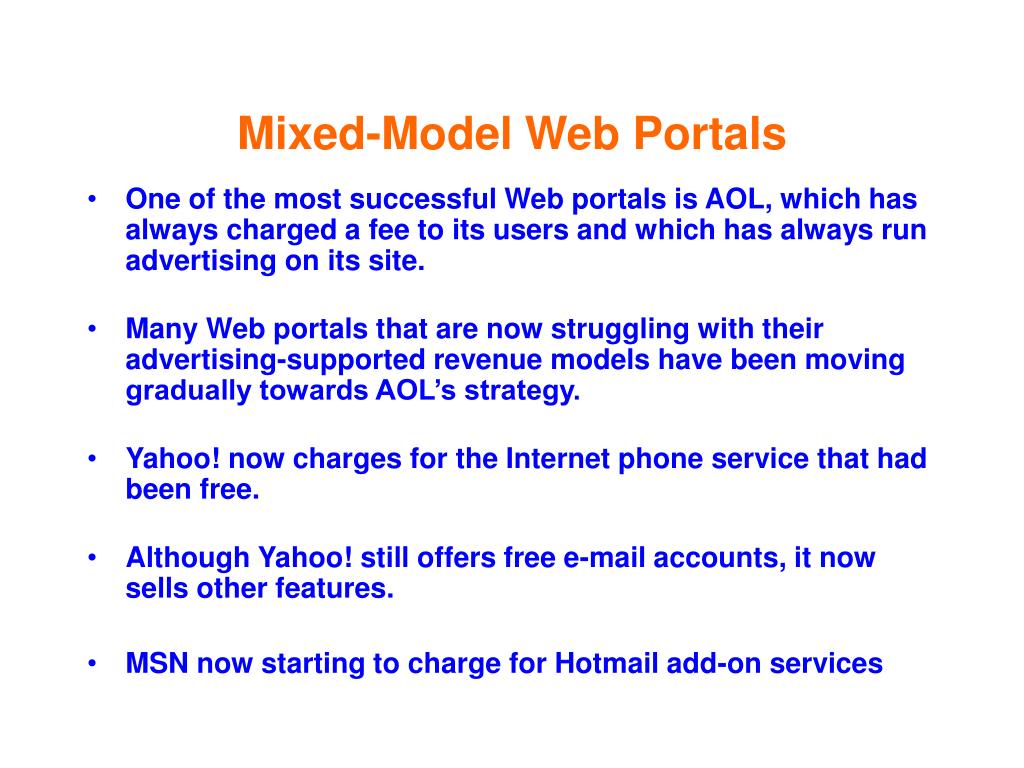 Mixed-Model Web Portals

• One of the most successful Web portals is AOL, which has always charged a fee to its users and which has always run advertising on its site.

• Many Web portals that are now struggling with their advertising-supported revenue models have been moving gradually towards AOL's strategy.

• Yahoo! now charges for the Internet phone service that had been free.

• Although Yahoo! still offers free e-mail accounts, it now sells other features.

• MSN now starting to charge for Hotmail add-on services